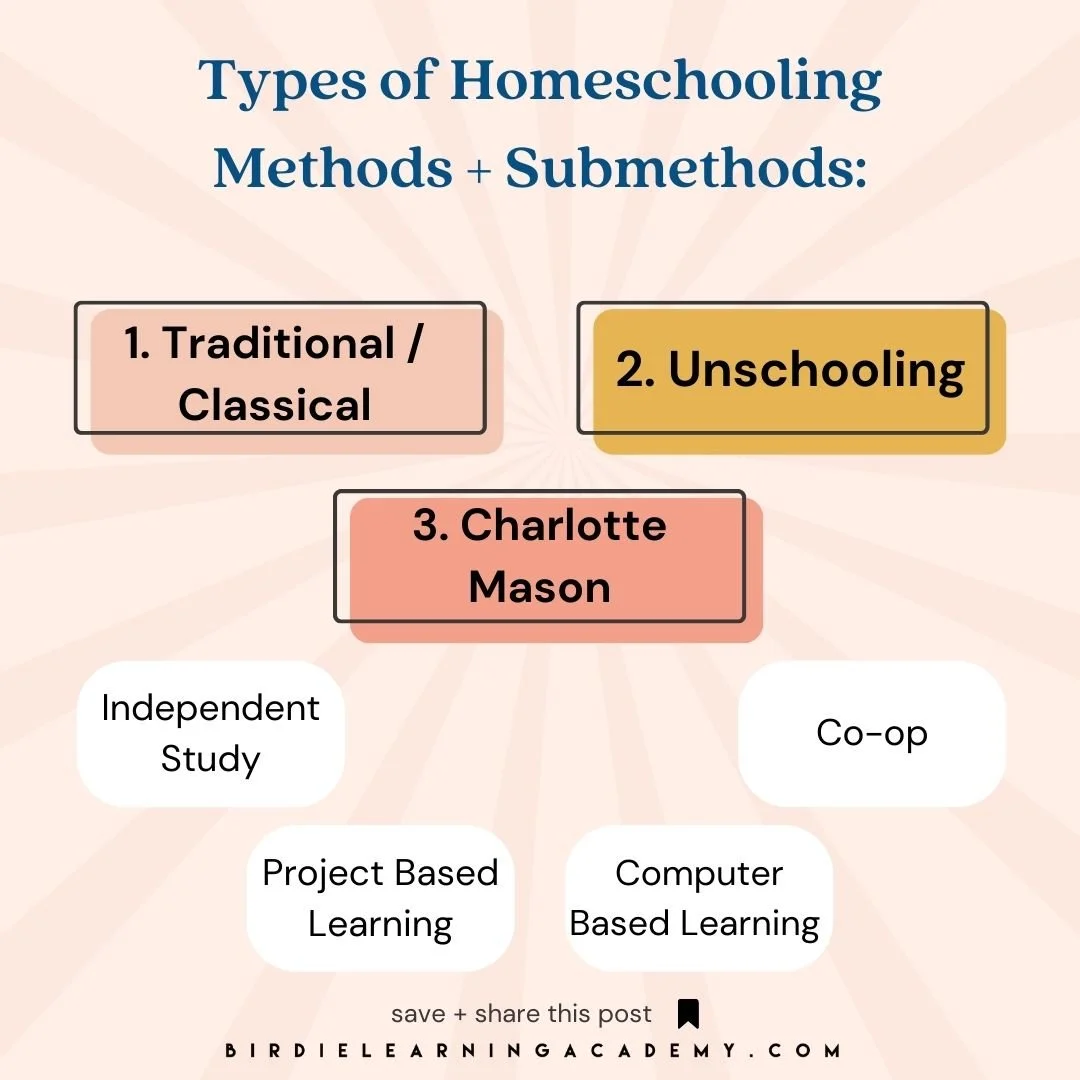 Types of Homeschooling Methods + Submethods:

1. Traditional / Classical

2. Unschooling

3. Charlotte Mason

Independent Study

Co-op

Project Based Learning

Computer Based Learning

save + share this post

BIRDIELEARNINGACADEMY.COM